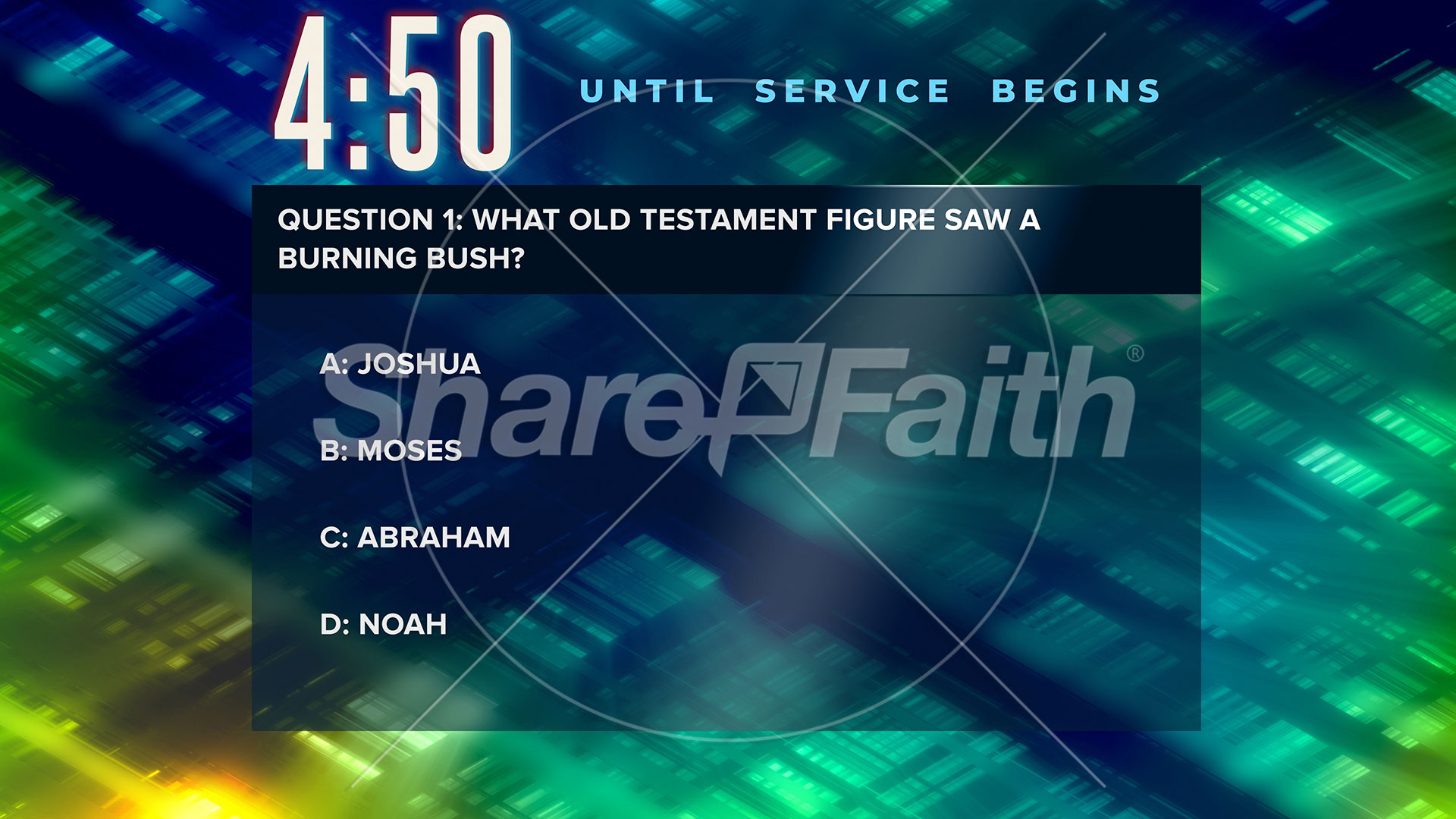 4:50 UNTIL SERVICE BEGINS

QUESTION 1: WHAT OLD TESTAMENT FIGURE SAW A BURNING BUSH?

A: JOSHUA

B: MOSES

C: ABRAHAM

D: NOAH

ShareFaith®